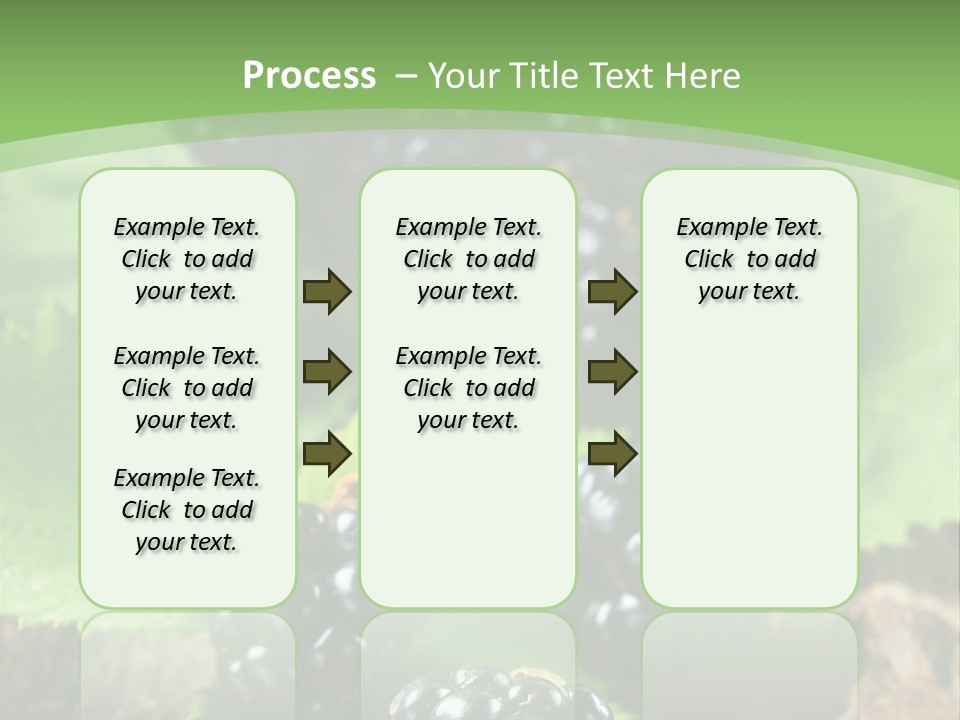 Process – Your Title Text Here

Example Text. Click to add your text.

Example Text. Click to add your text.

Example Text. Click to add your text.

Example Text. Click to add your text.

Example Text. Click to add your text.

Example Text. Click to add your text.